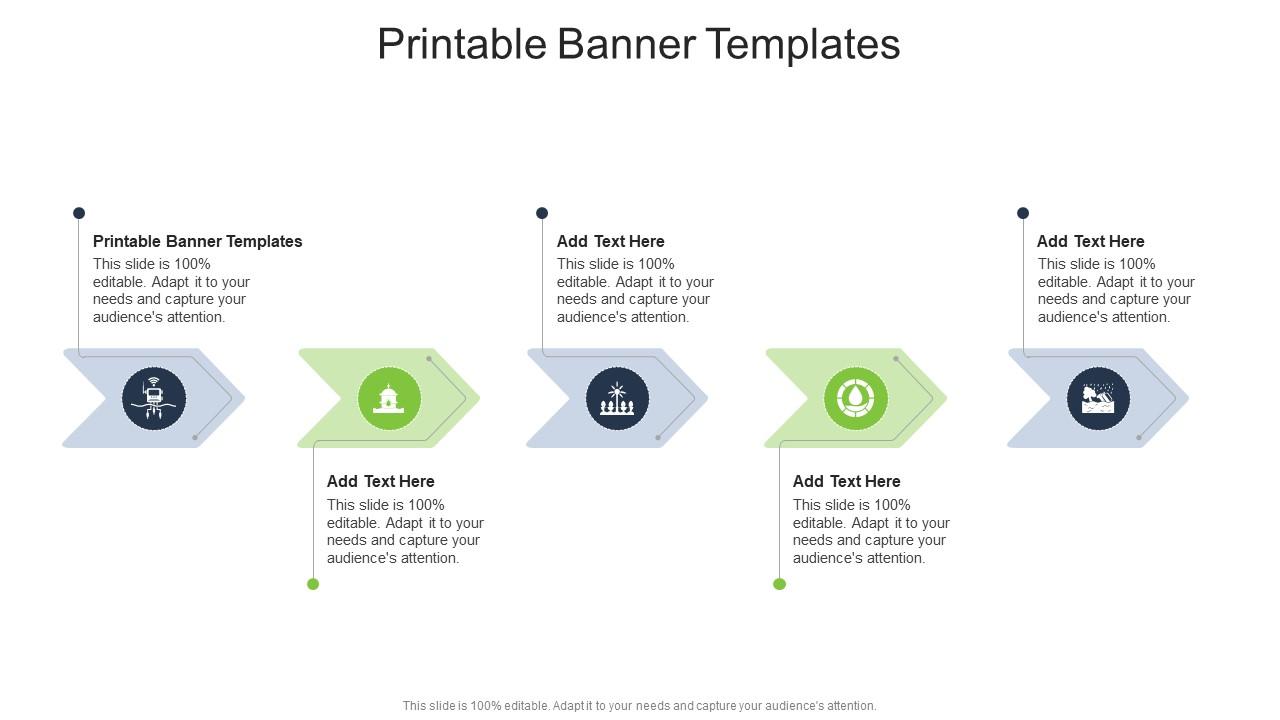 Printable Banner Templates

Printable Banner Templates
This slide is 100% editable. Adapt it to your needs and capture your audience's attention.

Add Text Here
This slide is 100% editable. Adapt it to your needs and capture your audience's attention.

Add Text Here
This slide is 100% editable. Adapt it to your needs and capture your audience's attention.

Add Text Here
This slide is 100% editable. Adapt it to your needs and capture your audience's attention.

Add Text Here
This slide is 100% editable. Adapt it to your needs and capture your audience's attention.

This slide is 100% editable. Adapt it to your needs and capture your audience's attention.